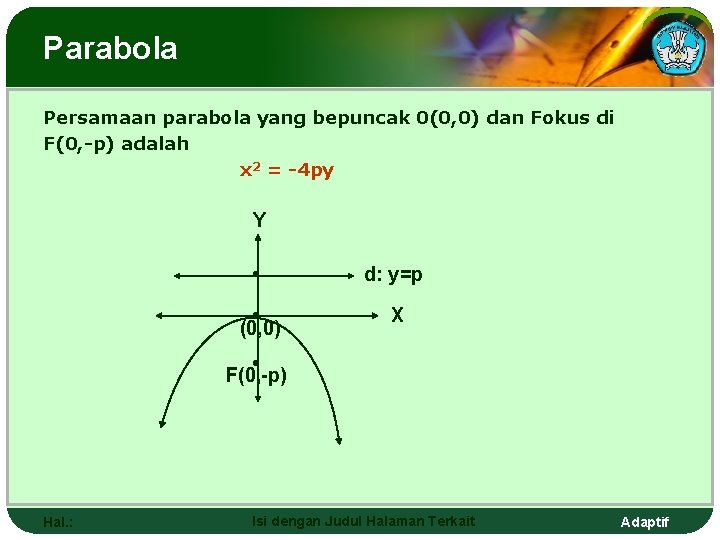 Parabola

Persamaan parabola yang bepuncak 0(0,0) dan Fokus di F(0,-p) adalah

$x^2 = -4py$

Y

d: y=p

X

(0,0)

F(0,-p)

Hal.:

Isi dengan Judul Halaman Terkait

Adaptif